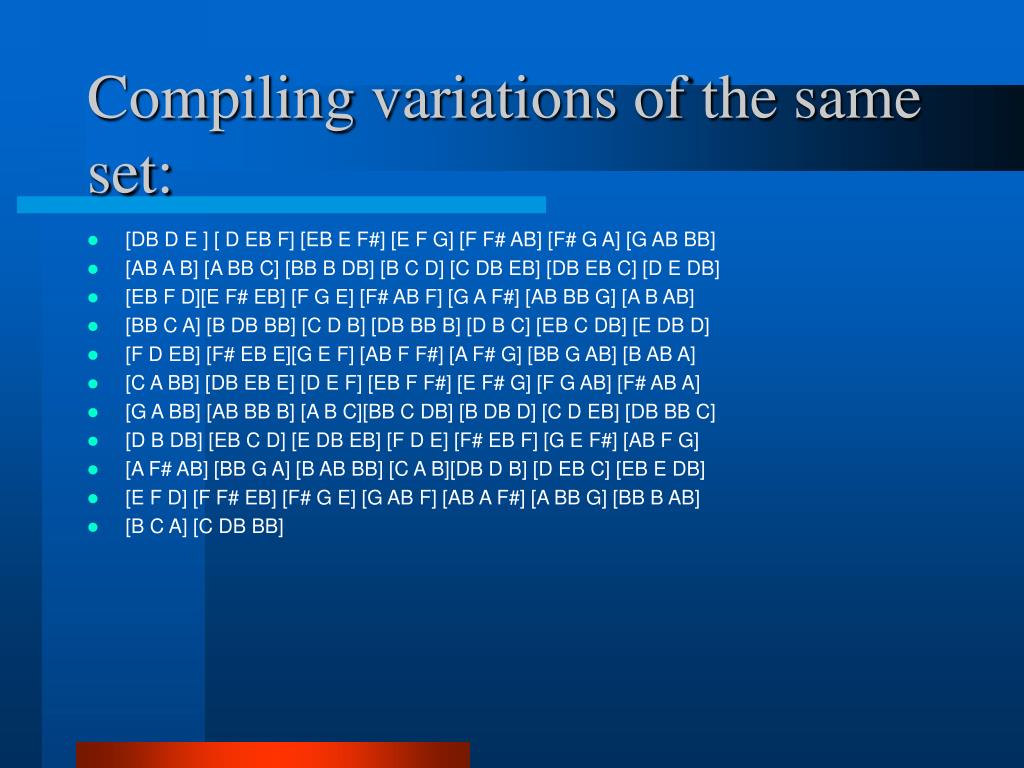 Compiling variations of the same set:

- [DB D E ] [ D EB F] [EB E F#] [E F G] [F F# AB] [F# G A] [G AB BB]
- [AB A B] [A BB C] [BB B DB] [B C D] [C DB EB] [DB EB C] [D E DB]
- [EB F D][E F# EB] [F G E] [F# AB F] [G A F#] [AB BB G] [A B AB]
- [BB C A] [B DB BB] [C D B] [DB BB B] [D B C] [EB C DB] [E DB D]
- [F D EB] [F# EB E][G E F] [AB F F#] [A F# G] [BB G AB] [B AB A]
- [C A BB] [DB EB E] [D E F] [EB F F#] [E F# G] [F G AB] [F# AB A]
- [G A BB] [AB BB B] [A B C][BB C DB] [B DB D] [C D EB] [DB BB C]
- [D B DB] [EB C D] [E DB EB] [F D E] [F# EB F] [G E F#] [AB F G]
- [A F# AB] [BB G A] [B AB BB] [C A B][DB D B] [D EB C] [EB E DB]
- [E F D] [F F# EB] [F# G E] [G AB F] [AB A F#] [A BB G] [BB B AB]
- [B C A] [C DB BB]